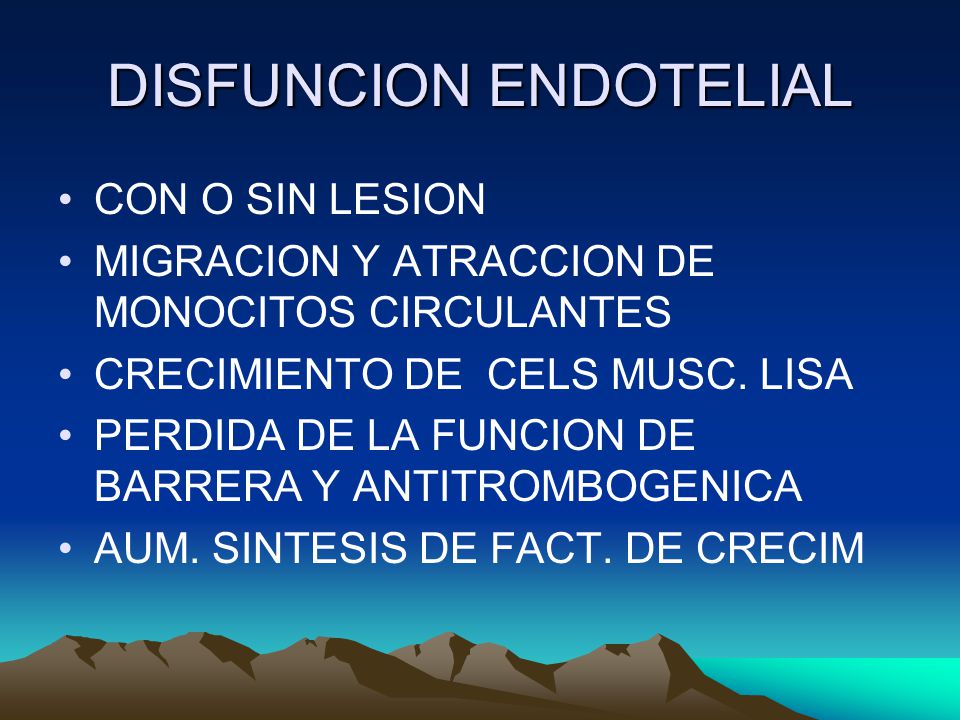 DISFUNCION ENDOTELIAL

• CON O SIN LESION
• MIGRACION Y ATRACCION DE MONOCITOS CIRCULANTES
• CRECIMIENTO DE  CELS MUSC. LISA
• PERDIDA DE LA FUNCION DE BARRERA Y ANTITROMBOGENICA
• AUM. SINTESIS DE FACT. DE CRECIM